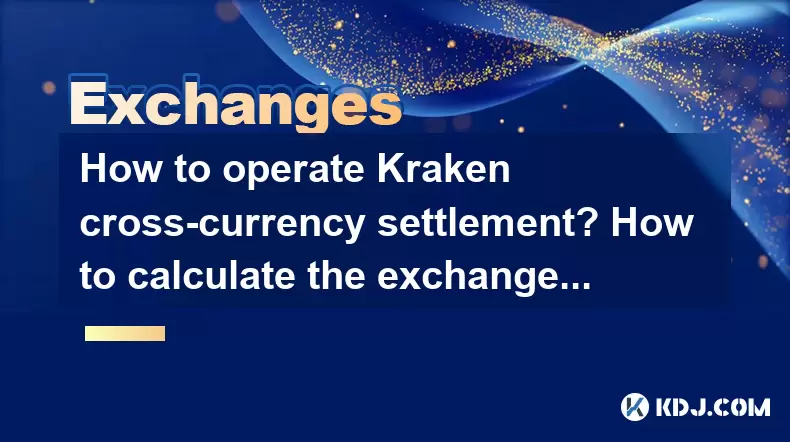 Exchanges

How to operate Kraken cross-currency settlement? How to calculate the exchange...

KDJ.COM